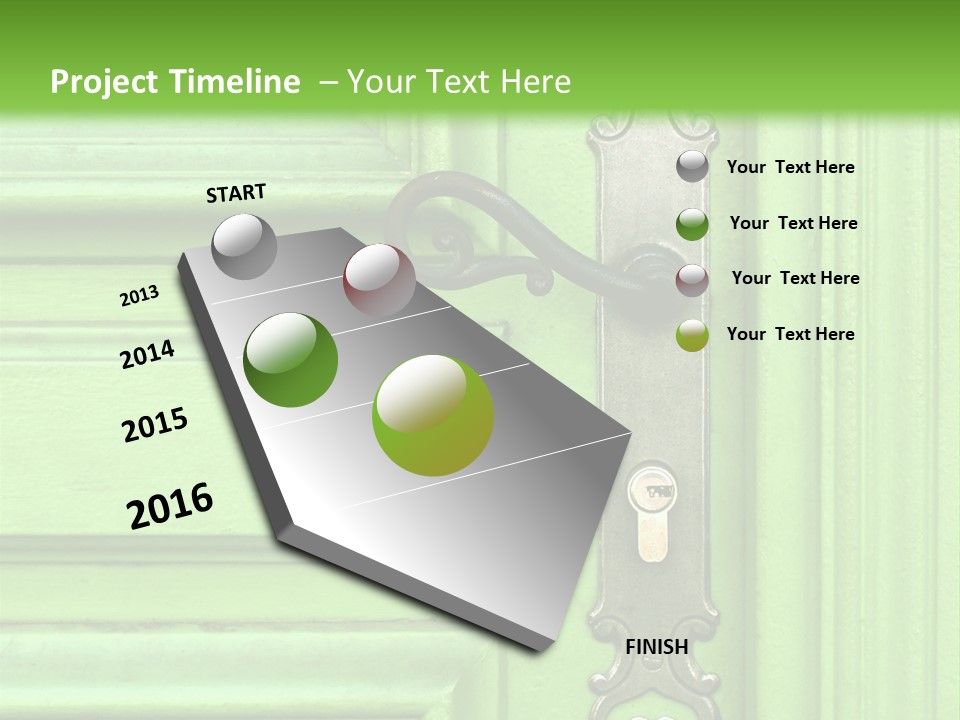 Project Timeline – Your Text Here

START

2013

2014

2015

2016

FINISH

Your Text Here

Your Text Here

Your Text Here

Your Text Here